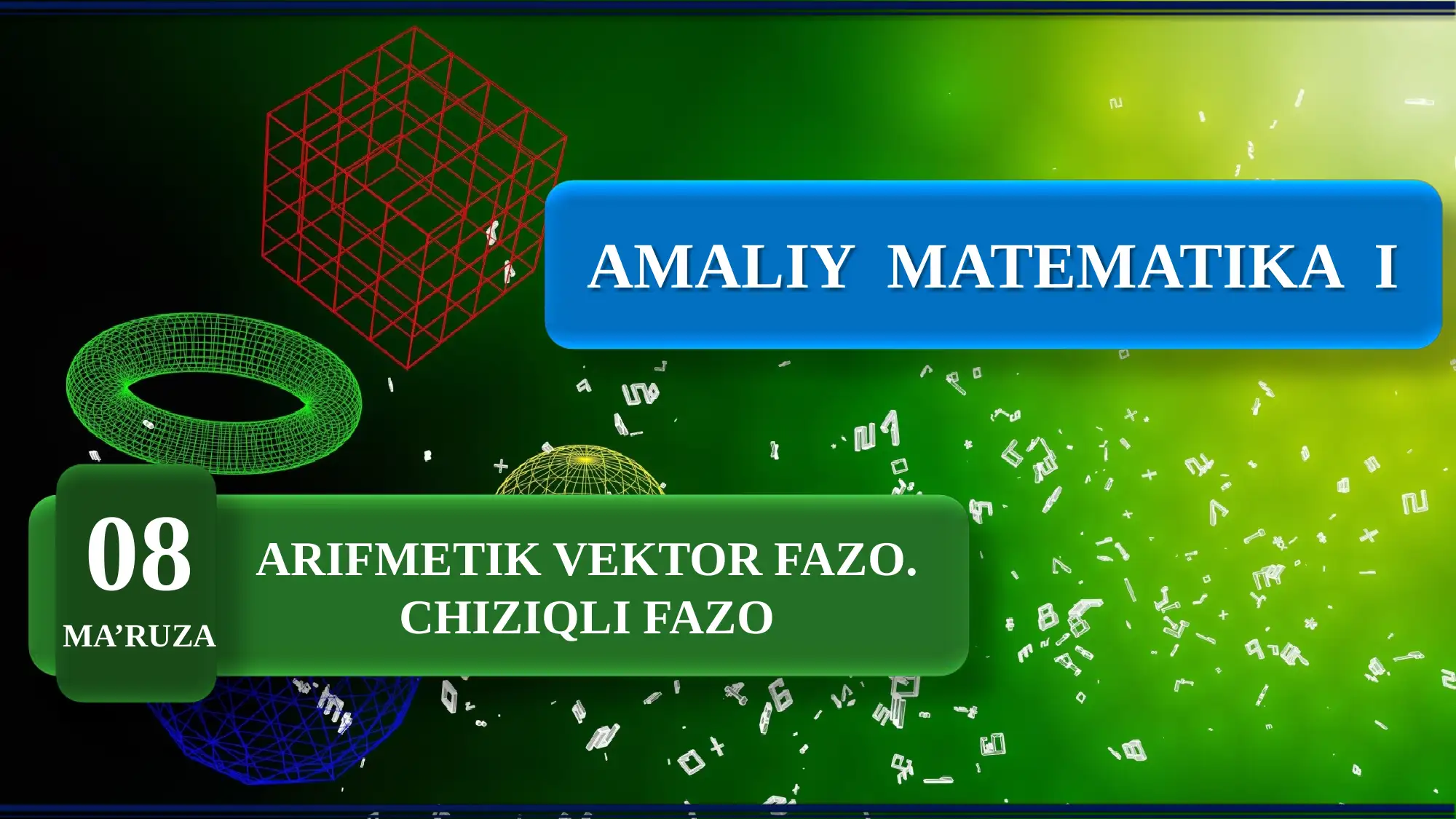 AMALIY MATEMATIKA I

08
MA’RUZA

ARIFMETIK VEKTOR FAZO.
CHIZIQLI FAZO